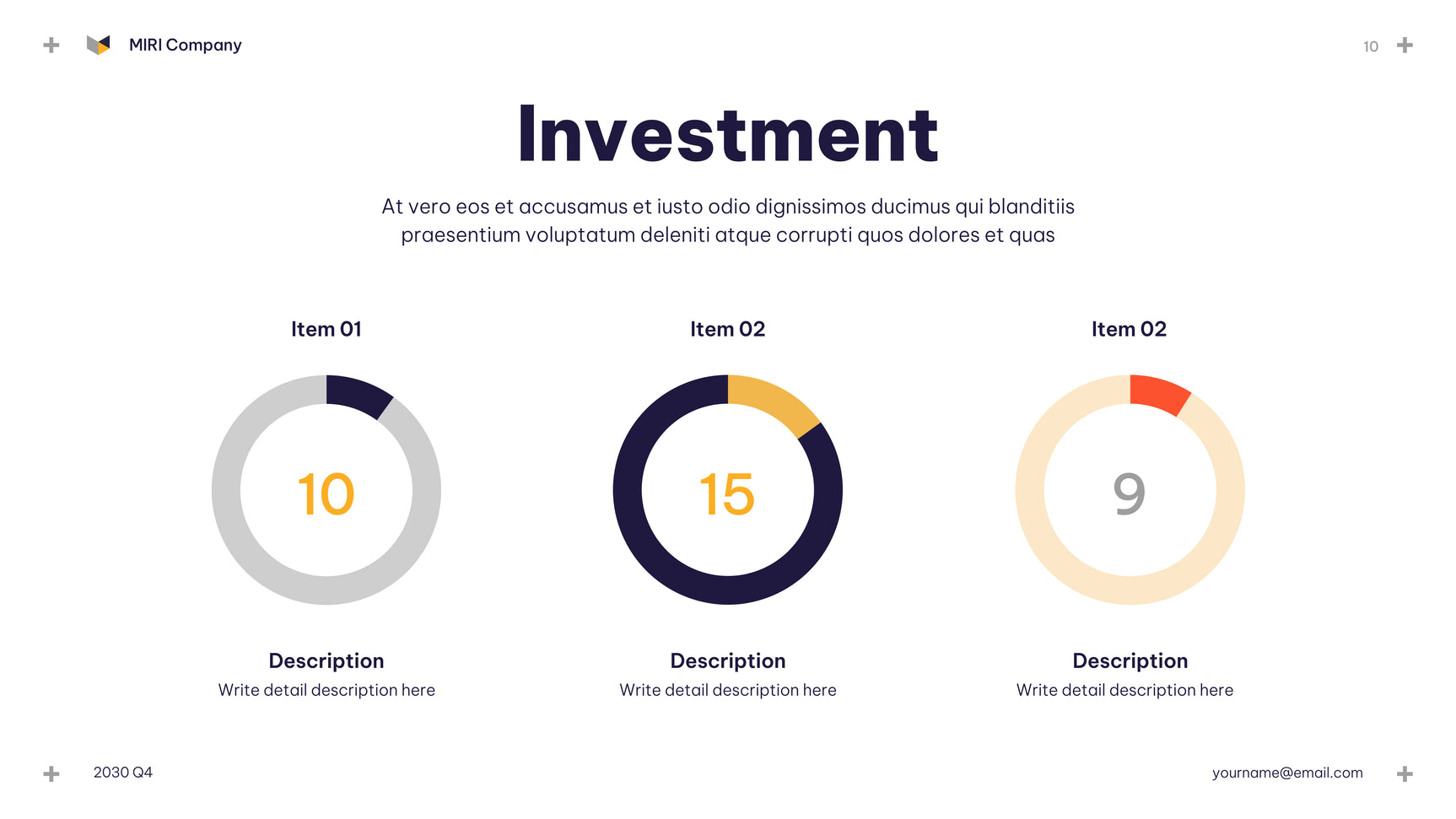 MIRI Company

10

Investment

At vero eos et accusamus et iusto odio dignissimos ducimus qui blanditiis praesentium voluptatum deleniti atque corrupti quos dolores et quas

Item 01

10

Description

Write detail description here

Item 02

15

Description

Write detail description here

Item 02

9

Description

Write detail description here

2030 Q4

yourname@email.com